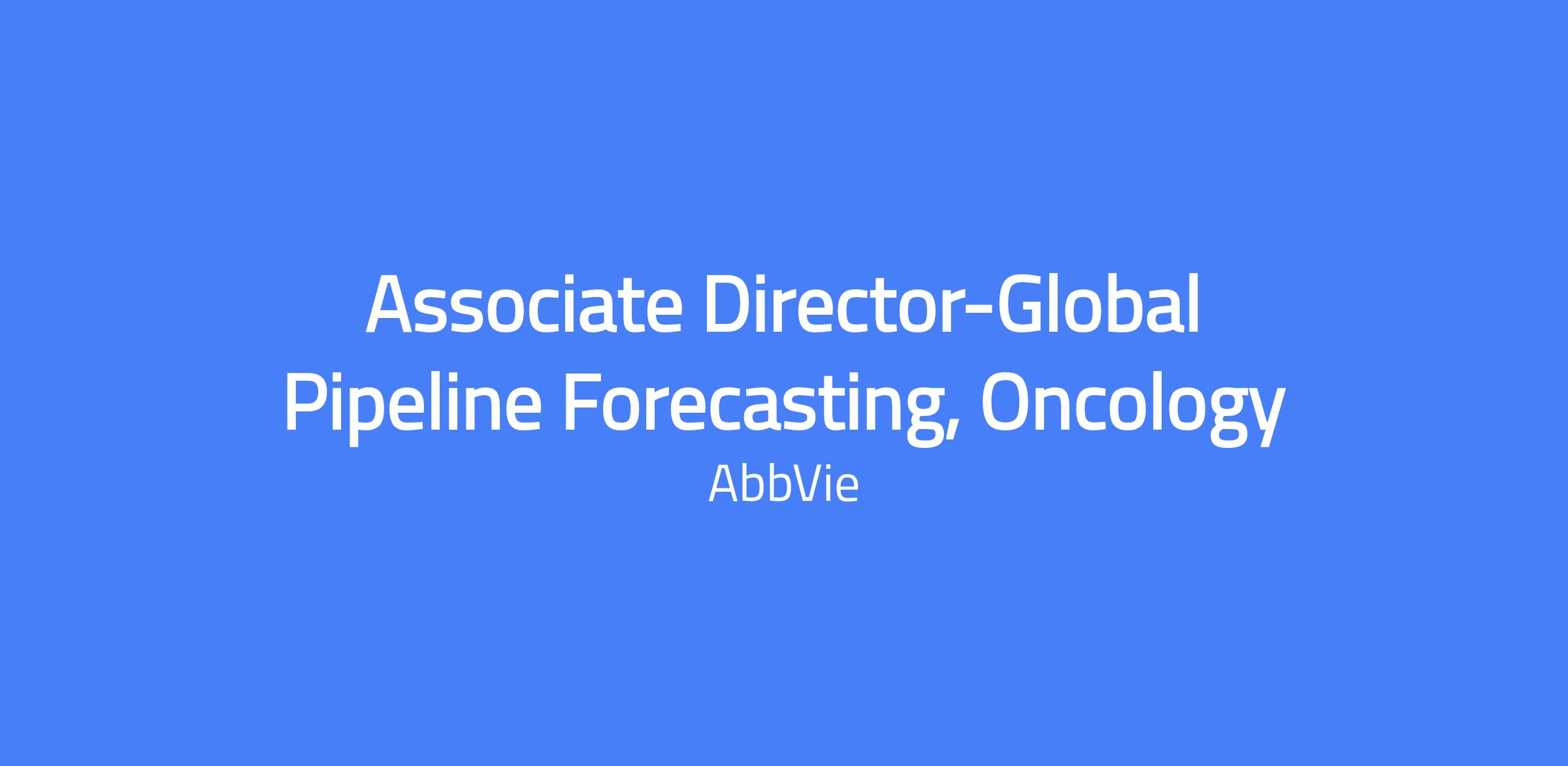 Associate Director-Global Pipeline Forecasting, Oncology

AbbVie